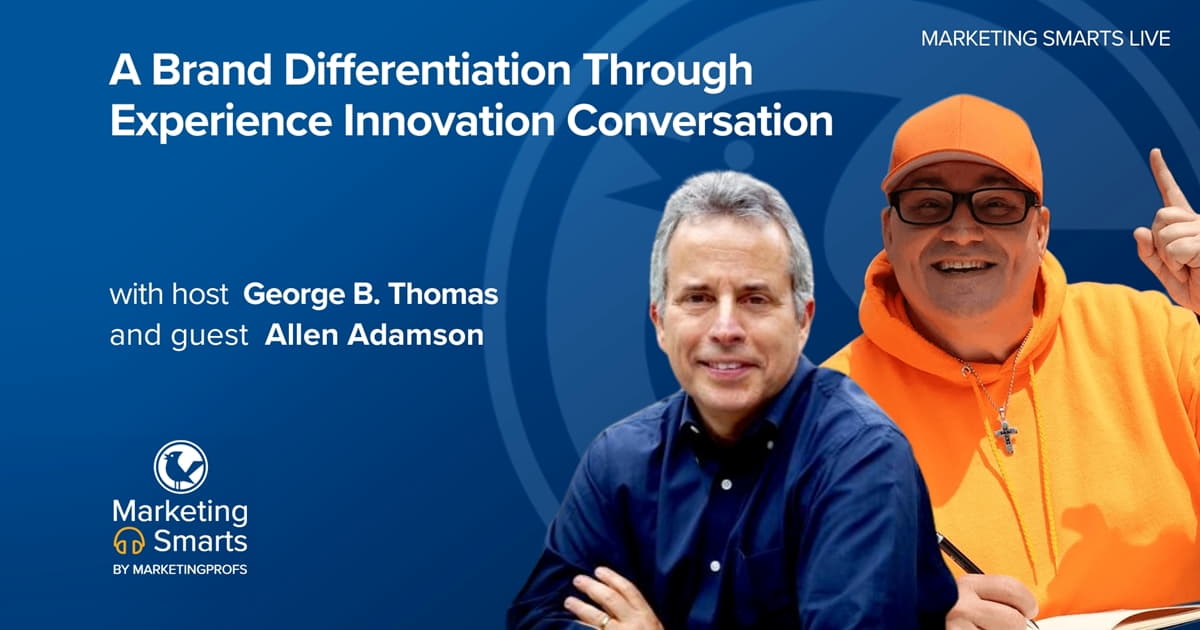 MARKETING SMARTS LIVE

A Brand Differentiation Through Experience Innovation Conversation

with host George B. Thomas
and guest Allen Adamson

Marketing Smarts
BY MARKETINGPROFS